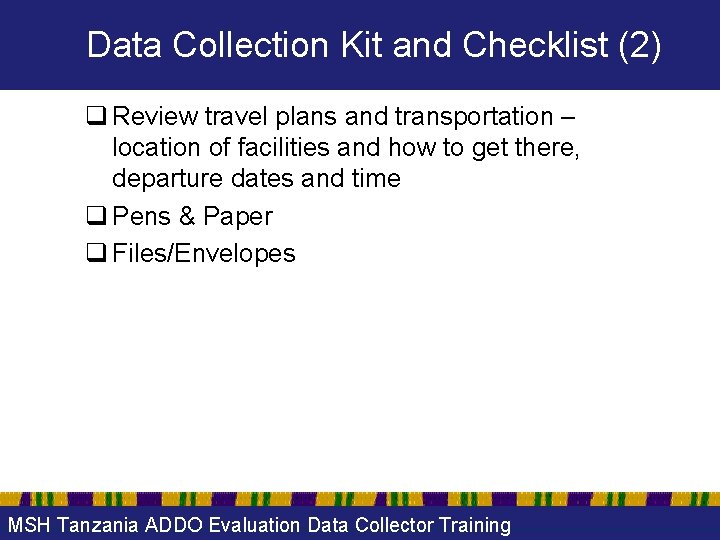 Data Collection Kit and Checklist (2)

❑ Review travel plans and transportation – location of facilities and how to get there, departure dates and time

❑ Pens & Paper

❑ Files/Envelopes

MSH Tanzania ADDO Evaluation Data Collector Training